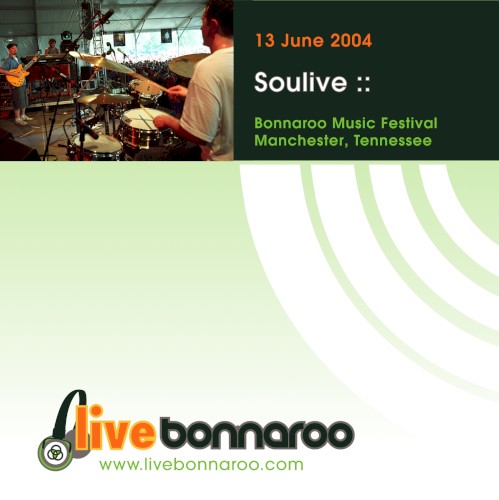 13 June 2004

Soulive ::

Bonnaroo Music Festival
Manchester, Tennessee

livebonnaroo
www.livebonnaroo.com